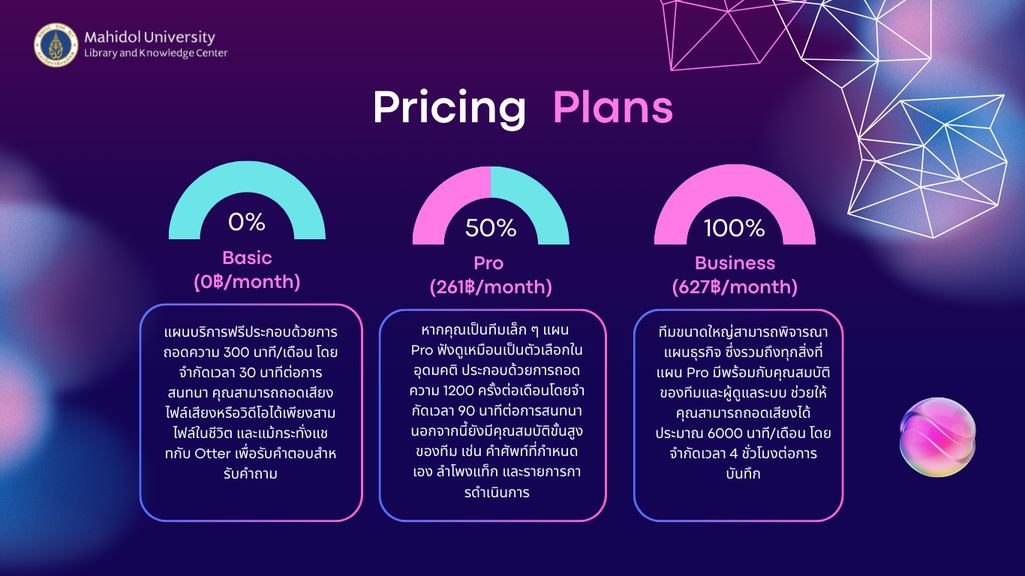 Mahidol University
Library and Knowledge Center

Pricing Plans

0%
Basic
(0฿/month)

แผนบริการฟรีประกอบด้วยการถอดความ 300 นาที/เดือน โดยจำกัดเวลา 30 นาทีต่อการสนทนา คุณสามารถถอดเสียงไฟล์เสียงหรือวิดีโอได้เพียงสามไฟล์ในชีวิต และแม้กระทั่งแชทกับ Otter เพื่อรับคำตอบสำหรับคำถาม

50%
Pro
(261฿/month)

หากคุณเป็นทีมเล็ก ๆ แผน Pro ฟังดูเหมือนเป็นตัวเลือกในอุดมคติ ประกอบด้วยการถอดความ 1200 ครั้งต่อเดือนโดยจำกัดเวลา 90 นาทีต่อการสนทนา นอกจากนี้ยังมีคุณสมบัติขั้นสูงของทีม เช่น คำศัพท์ที่กำหนดเอง ลำโพงแท็ก และรายการการดำเนินการ

100%
Business
(627฿/month)

ทีมขนาดใหญ่สามารถพิจารณาแผนธุรกิจ ซึ่งรวมถึงทุกสิ่งที่แผน Pro มีพร้อมกับคุณสมบัติของทีมและผู้ดูแลระบบ ช่วยให้คุณสามารถถอดเสียงได้ประมาณ 6000 นาที/เดือน โดยจำกัดเวลา 4 ชั่วโมงต่อการบันทึก